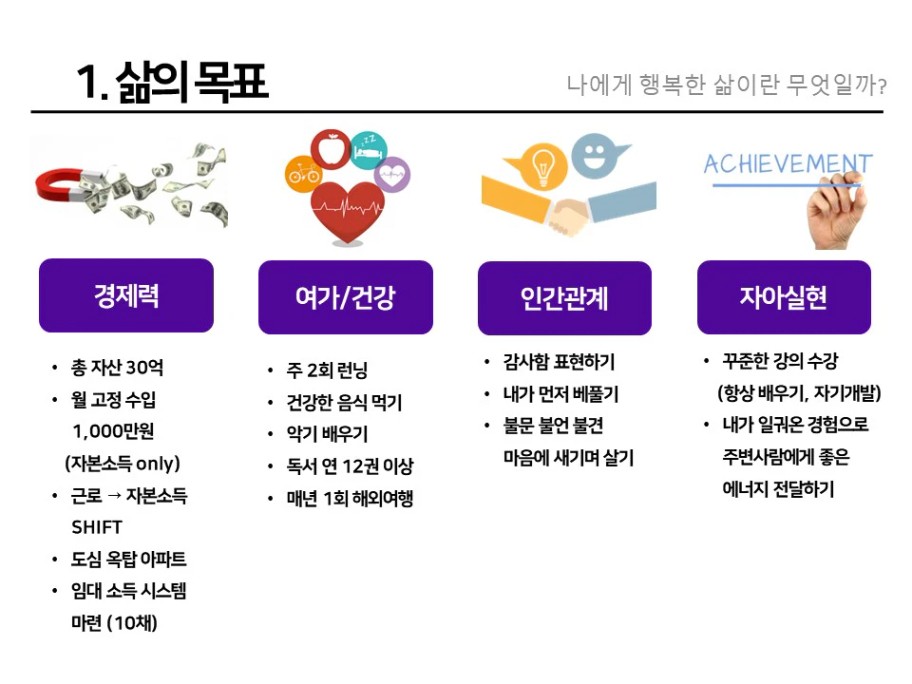 1. 삶의 목표

나에게 행복한 삶이란 무엇일까?

ACHIEVEMENT

경제력

• 총 자산 30억
• 월 고정 수입 1,000만원 (자본소득 only)
• 근로 → 자본소득 SHIFT
• 도심 옥탑 아파트
• 임대 소득 시스템 마련 (10채)

여가/건강

• 주 2회 런닝
• 건강한 음식 먹기
• 악기 배우기
• 독서 연 12권 이상
• 매년 1회 해외여행

인간관계

• 감사함 표현하기
• 내가 먼저 베풀기
• 불문 불언 불견 마음에 새기며 살기

자아실현

• 꾸준한 강의 수강 (항상 배우기, 자기개발)
• 내가 일궈온 경험으로 주변사람에게 좋은 에너지 전달하기